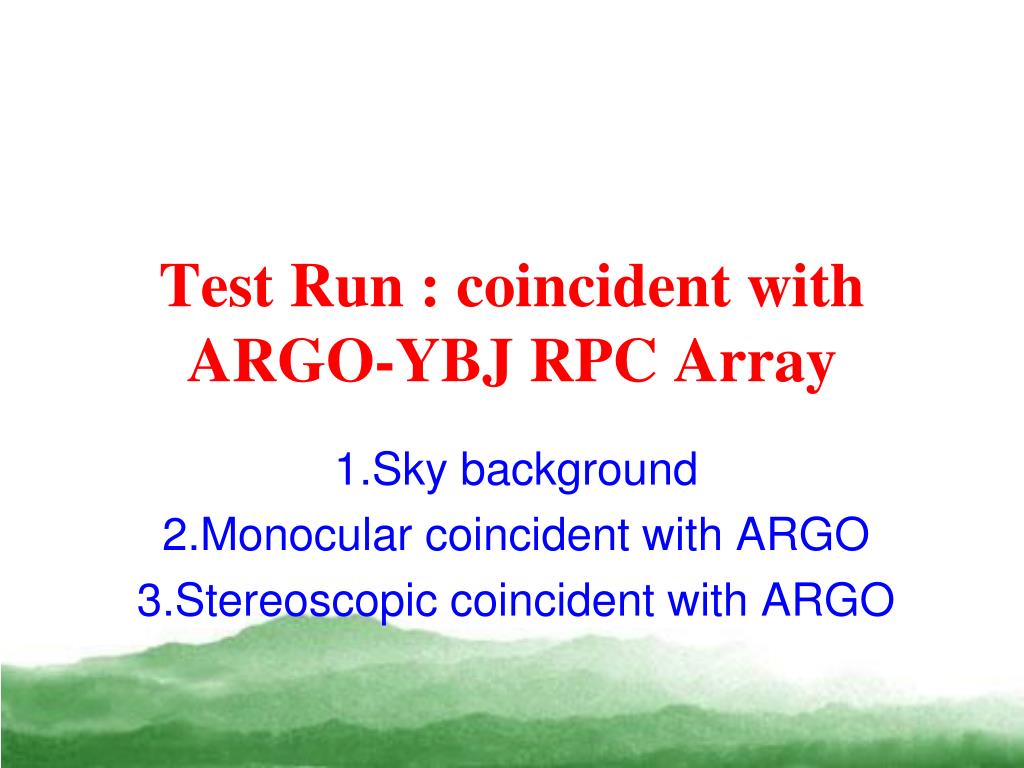 Test Run : coincident with ARGO-YBJ RPC Array

1.Sky background
2.Monocular coincident with ARGO
3.Stereoscopic coincident with ARGO